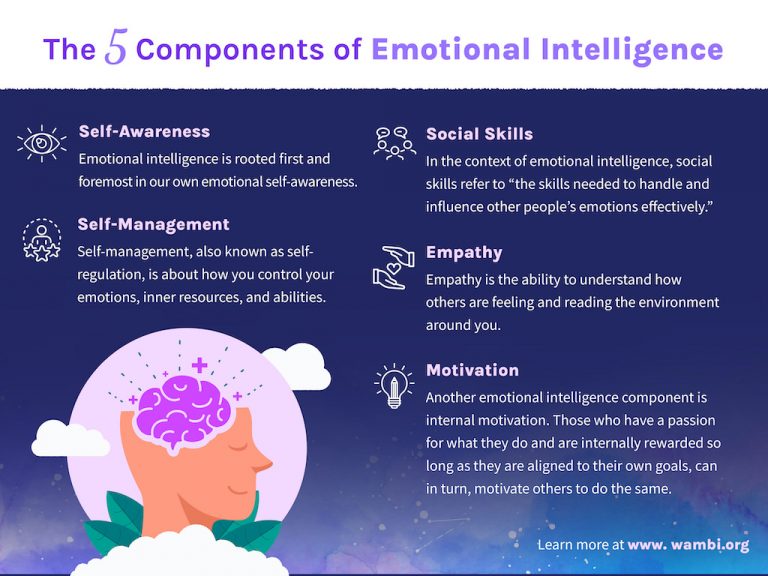 The 5 Components of Emotional Intelligence

Self-Awareness
Emotional intelligence is rooted first and foremost in our own emotional self-awareness.

Self-Management
Self-management, also known as self-regulation, is about how you control your emotions, inner resources, and abilities.

Social Skills
In the context of emotional intelligence, social skills refer to “the skills needed to handle and influence other people’s emotions effectively.”

Empathy
Empathy is the ability to understand how others are feeling and reading the environment around you.

Motivation
Another emotional intelligence component is internal motivation. Those who have a passion for what they do and are internally rewarded so long as they are aligned to their own goals, can in turn, motivate others to do the same.

Learn more at www. wambi.org